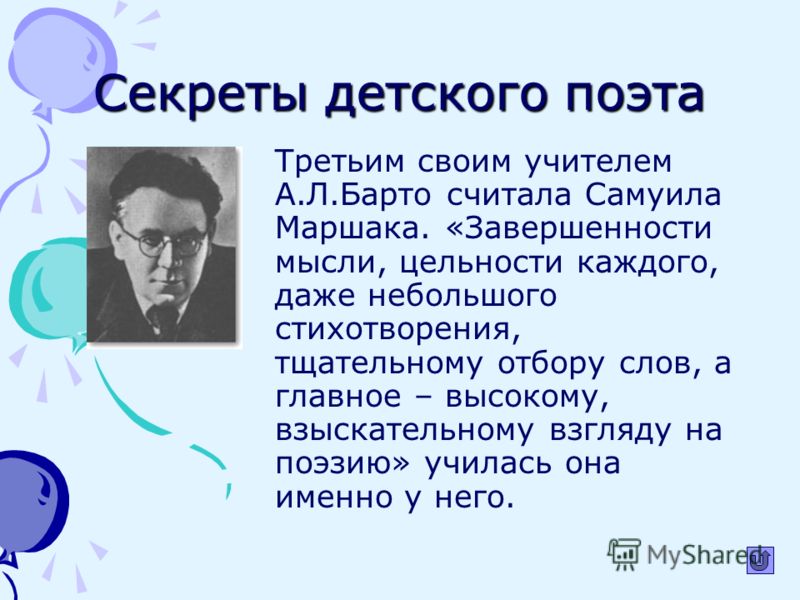 Секреты детского поэта

Третьим своим учителем А.Л.Барто считала Самуила Маршака. «Завершенности мысли, цельности каждого, даже небольшого стихотворения, тщательному отбору слов, а главное – высокому, взыскательному взгляду на поэзию» училась она именно у него.

MyShared